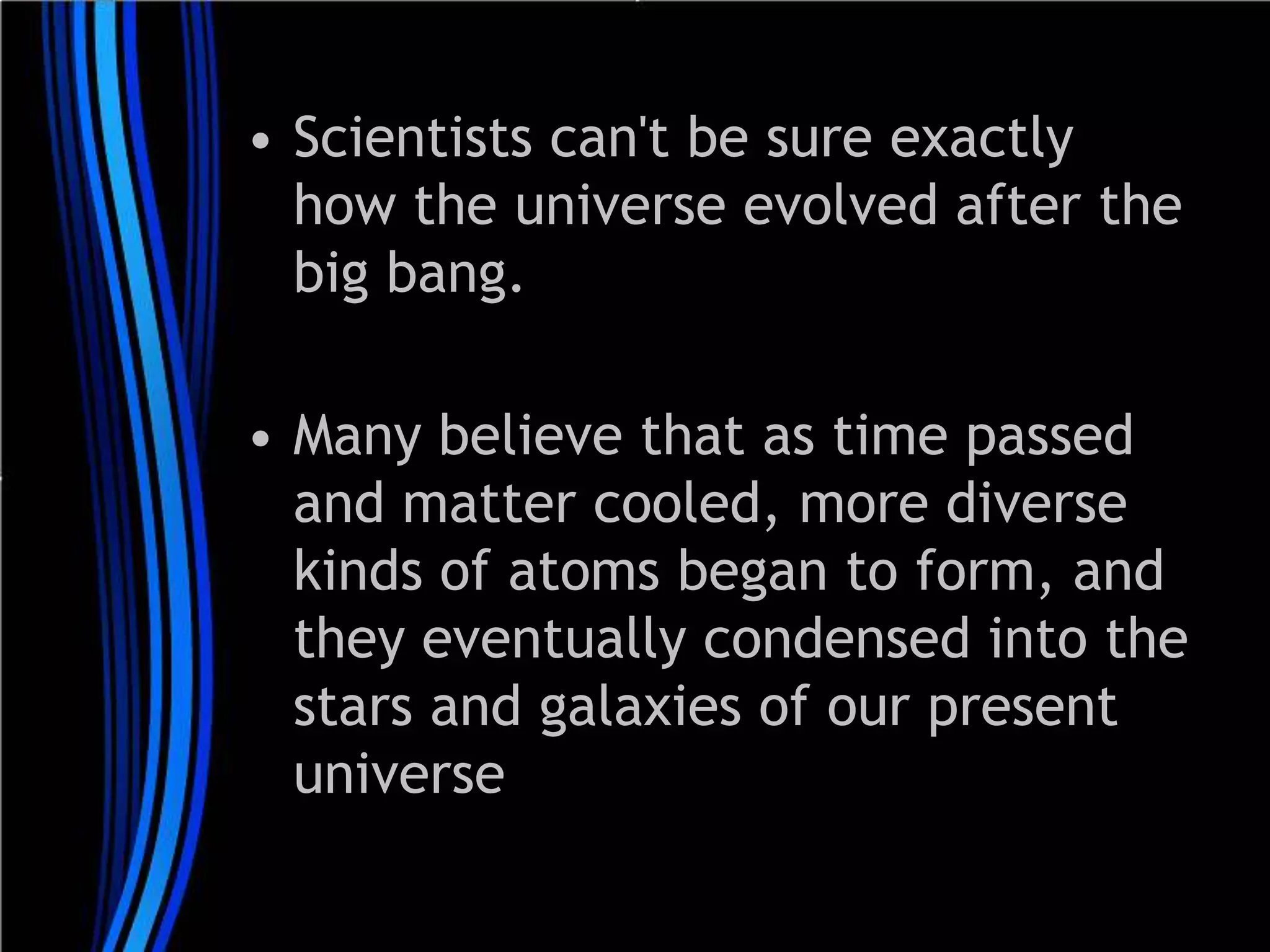 • Scientists can't be sure exactly how the universe evolved after the big bang.

• Many believe that as time passed and matter cooled, more diverse kinds of atoms began to form, and they eventually condensed into the stars and galaxies of our present universe